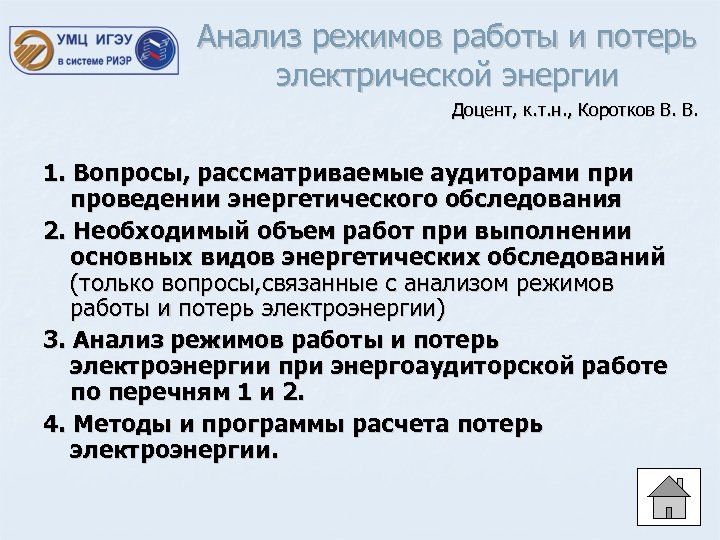 УМЦ ИГЭУ в системе РИЭР

Анализ режимов работы и потерь электрической энергии

Доцент, к.т.н., Коротков В. В.

1. Вопросы, рассматриваемые аудиторами при проведении энергетического обследования

2. Необходимый объем работ при выполнении основных видов энергетических обследований (только вопросы,связанные с анализом режимов работы и потерь электроэнергии)

3. Анализ режимов работы и потерь электроэнергии при энергоаудиторской работе по перечням 1 и 2.

4. Методы и программы расчета потерь электроэнергии.